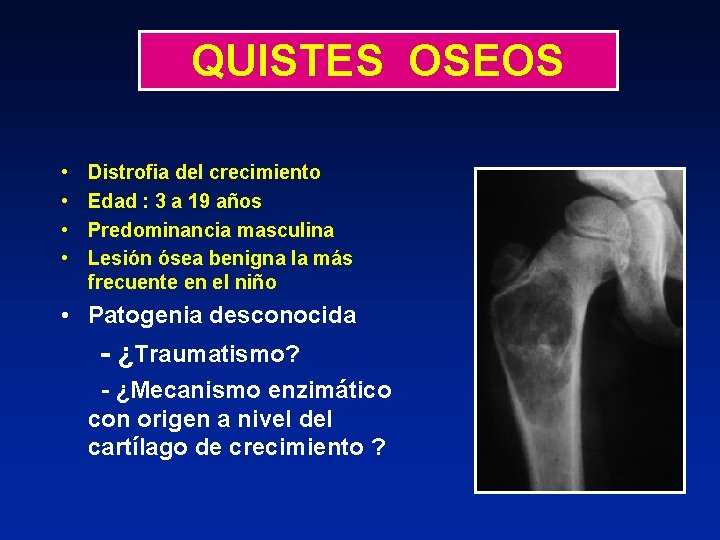 QUISTES OSEOS

• Distrofia del crecimiento
• Edad : 3 a 19 años
• Predominancia masculina
• Lesión ósea benigna la más frecuente en el niño

• Patogenia desconocida

- ¿Traumatismo?

- ¿Mecanismo enzimático con origen a nivel del cartílago de crecimiento ?